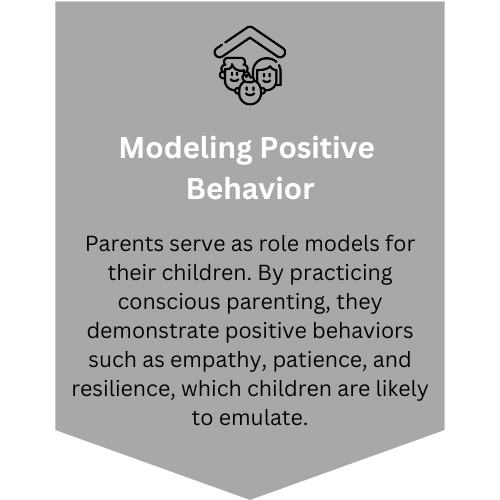 Modeling Positive Behavior

Parents serve as role models for their children. By practicing conscious parenting, they demonstrate positive behaviors such as empathy, patience, and resilience, which children are likely to emulate.